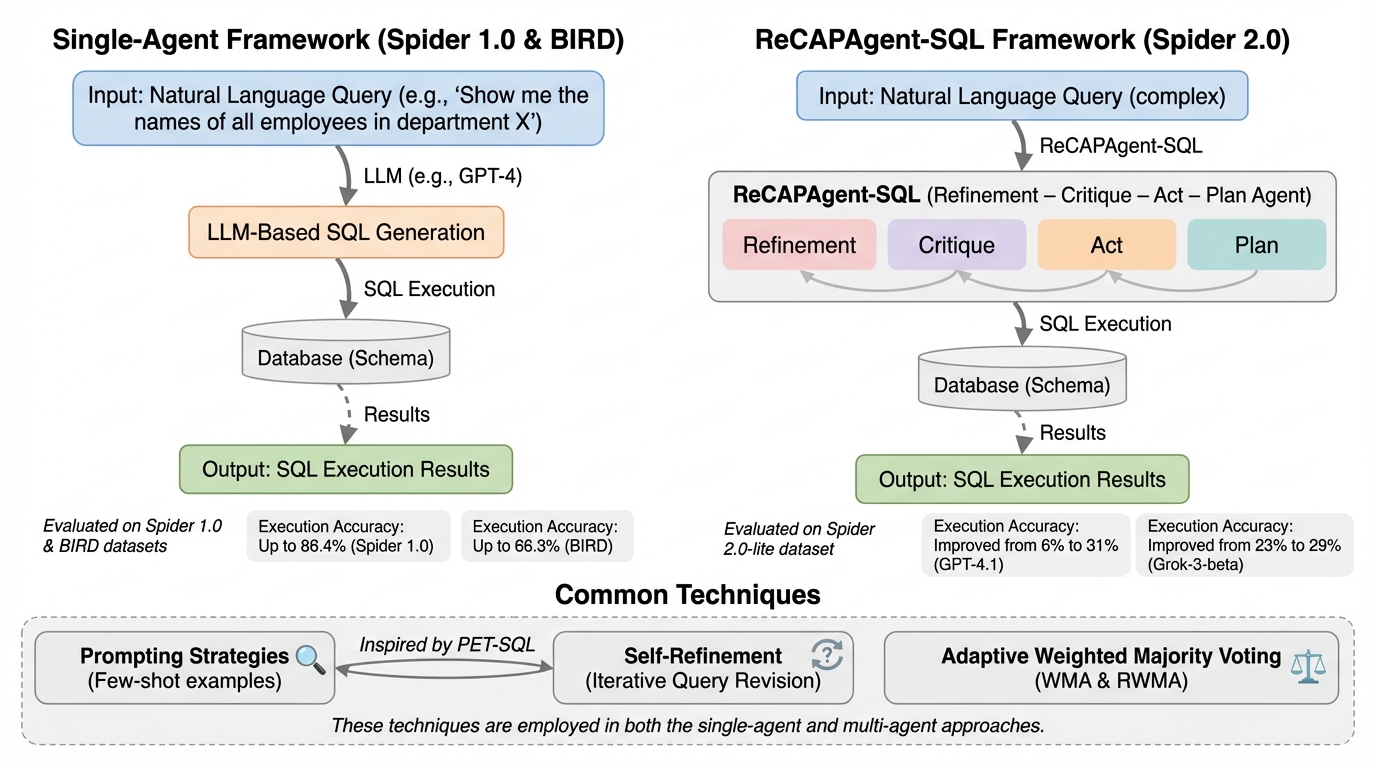 Single-Agent Framework (Spider 1.0 & BIRD)

Input: Natural Language Query (e.g., 'Show me the names of all employees in department X')

LLM (e.g., GPT-4)

LLM-Based SQL Generation

SQL Execution

Database (Schema)

Results

Output: SQL Execution Results

Evaluated on Spider 1.0 & BIRD datasets

Execution Accuracy: Up to 86.4% (Spider 1.0)

Execution Accuracy: Up to 66.3% (BIRD)

ReCAPAgent-SQL Framework (Spider 2.0)

Input: Natural Language Query (complex)

ReCAPAgent-SQL

ReCAPAgent-SQL (Refinement – Critique – Act – Plan Agent)

Refinement

Critique

Act

Plan

SQL Execution

Database (Schema)

Results

Output: SQL Execution Results

Evaluated on Spider 2.0-lite dataset

Execution Accuracy: Improved from 6% to 31% (GPT-4.1)

Execution Accuracy: Improved from 23% to 29% (Grok-3-beta)

Common Techniques

Prompting Strategies (Few-shot examples)

Inspired by PET-SQL

Self-Refinement (Iterative Query Revision)

Adaptive Weighted Majority Voting (WMA & RWMA)

These techniques are employed in both the single-agent and multi-agent approaches.